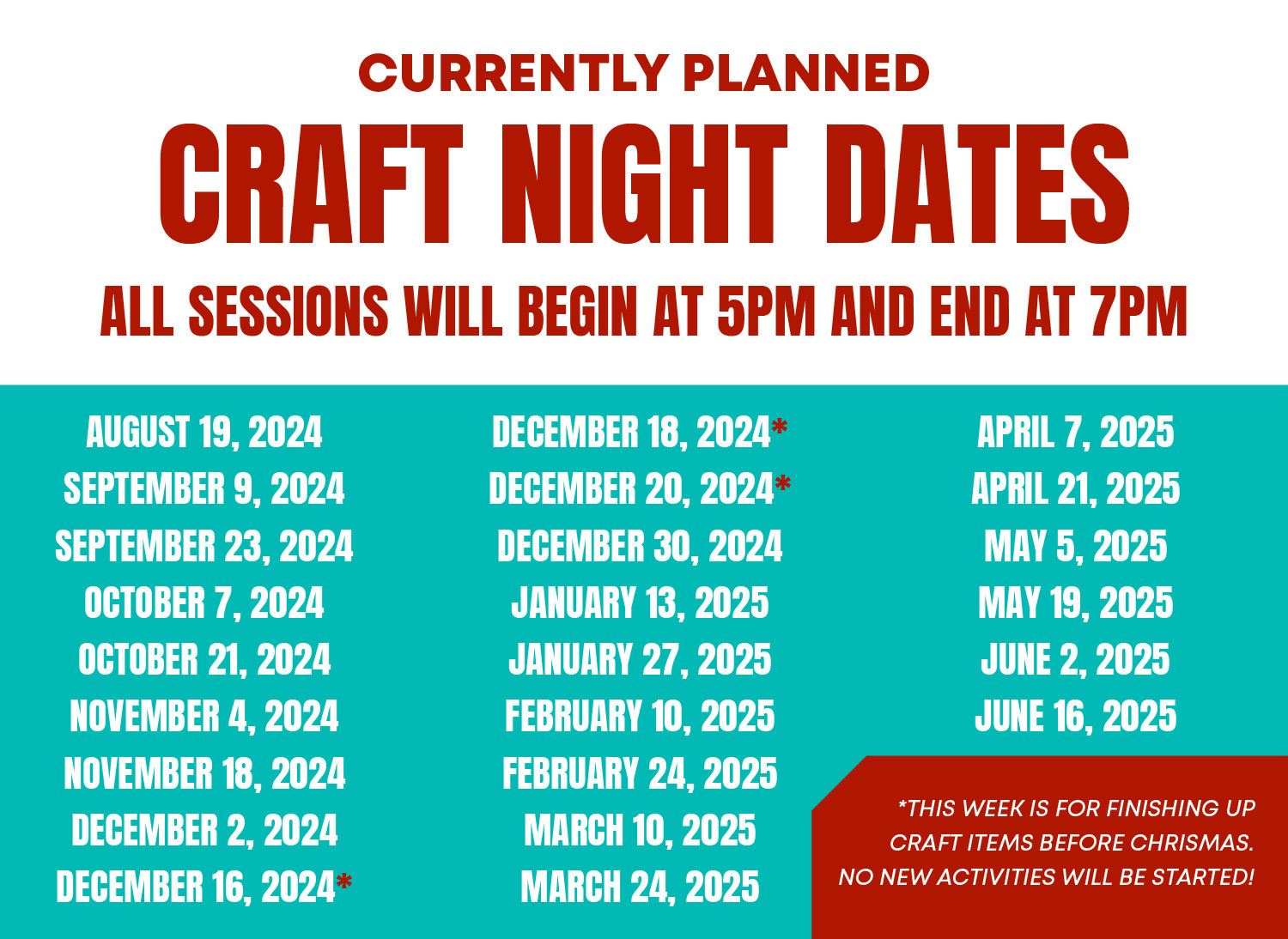 CURRENTLY PLANNED
CRAFT NIGHT DATES
ALL SESSIONS WILL BEGIN AT 5PM AND END AT 7PM

AUGUST 19, 2024
SEPTEMBER 9, 2024
SEPTEMBER 23, 2024
OCTOBER 7, 2024
OCTOBER 21, 2024
NOVEMBER 4, 2024
NOVEMBER 18, 2024
DECEMBER 2, 2024
DECEMBER 16, 2024*

DECEMBER 18, 2024*
DECEMBER 20, 2024*
DECEMBER 30, 2024
JANUARY 13, 2025
JANUARY 27, 2025
FEBRUARY 10, 2025
FEBRUARY 24, 2025
MARCH 10, 2025
MARCH 24, 2025

APRIL 7, 2025
APRIL 21, 2025
MAY 5, 2025
MAY 19, 2025
JUNE 2, 2025
JUNE 16, 2025

*THIS WEEK IS FOR FINISHING UP CRAFT ITEMS BEFORE CHRISMAS. NO NEW ACTIVITIES WILL BE STARTED!